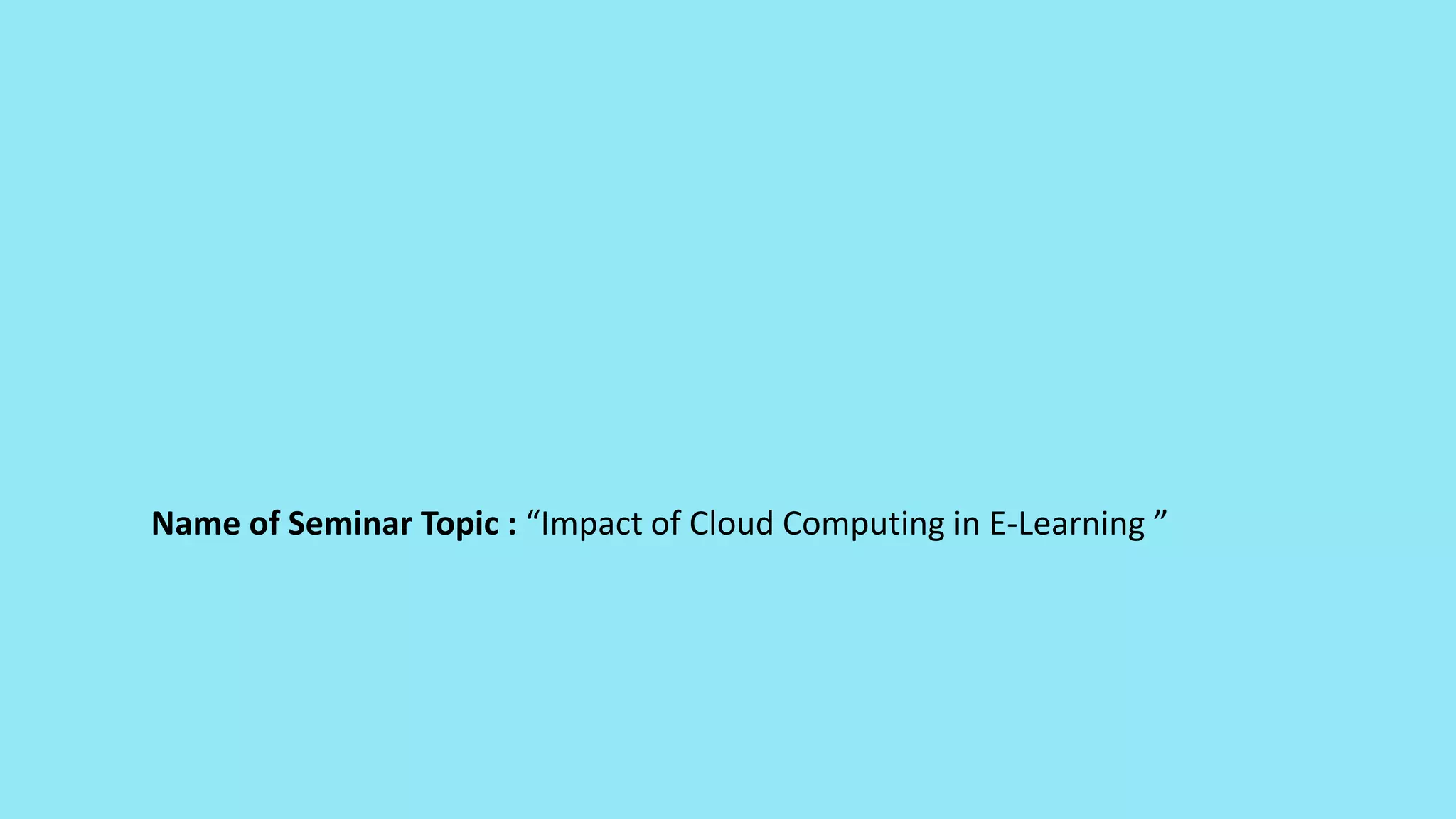 Name of Seminar Topic : “Impact of Cloud Computing in E-Learning ”